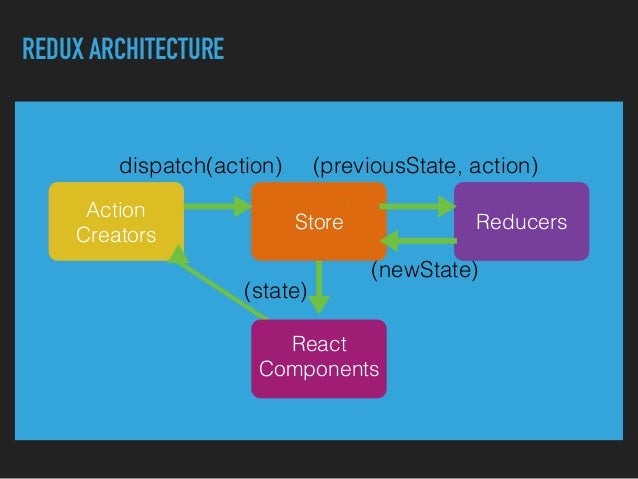 REDUX ARCHITECTURE

dispatch(action)

(previousState, action)

Action Creators

Store

Reducers

(newState)

(state)

React Components